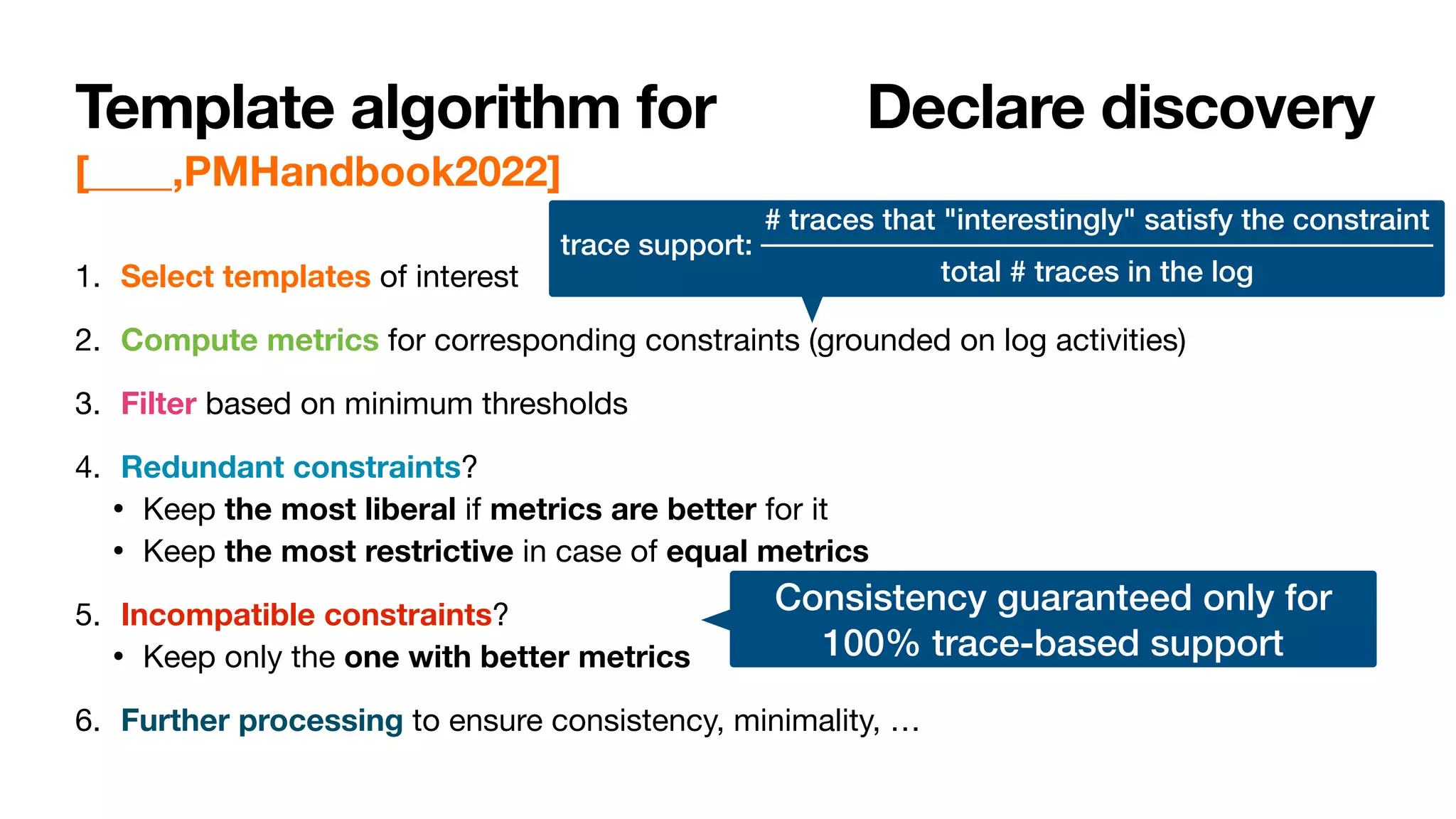 Template algorithm for Declare discovery
[____,PMHandbook2022]

trace support: $\frac{\text{\# traces that "interestingly" satisfy the constraint}}{\text{total \# traces in the log}}$

1. Select templates of interest

2. Compute metrics for corresponding constraints (grounded on log activities)

3. Filter based on minimum thresholds

4. Redundant constraints?
• Keep the most liberal if metrics are better for it
• Keep the most restrictive in case of equal metrics

5. Incompatible constraints?
• Keep only the one with better metrics

Consistency guaranteed only for 100% trace-based support

6. Further processing to ensure consistency, minimality, …